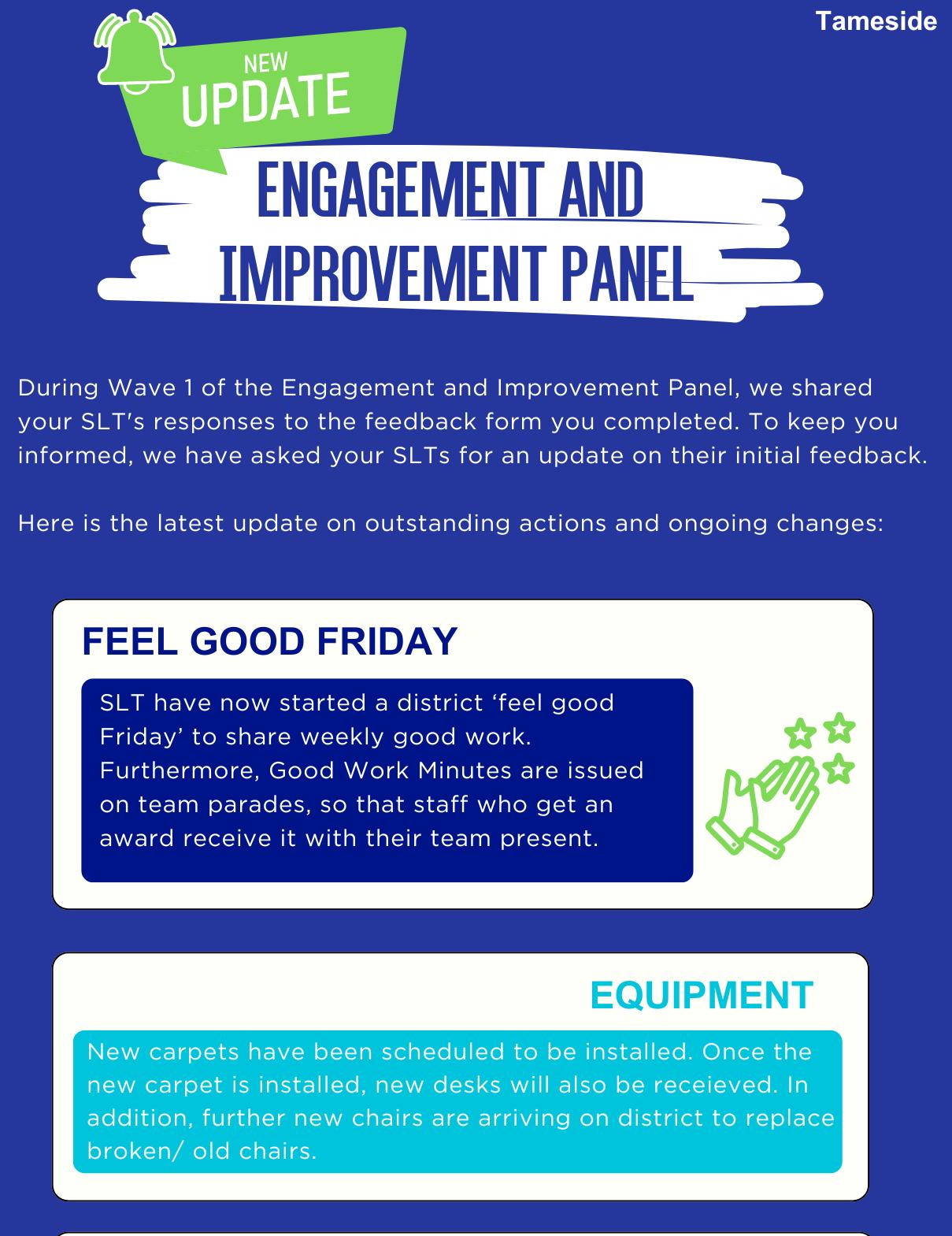 Tameside

NEW UPDATE

ENGAGEMENT AND IMPROVEMENT PANEL

During Wave 1 of the Engagement and Improvement Panel, we shared your SLT's responses to the feedback form you completed. To keep you informed, we have asked your SLTs for an update on their initial feedback.

Here is the latest update on outstanding actions and ongoing changes:

FEEL GOOD FRIDAY

SLT have now started a district ‘feel good Friday’ to share weekly good work. Furthermore, Good Work Minutes are issued on team parades, so that staff who get an award receive it with their team present.

EQUIPMENT

New carpets have been scheduled to be installed. Once the new carpet is installed, new desks will also be receieved. In addition, further new chairs are arriving on district to replace broken/ old chairs.